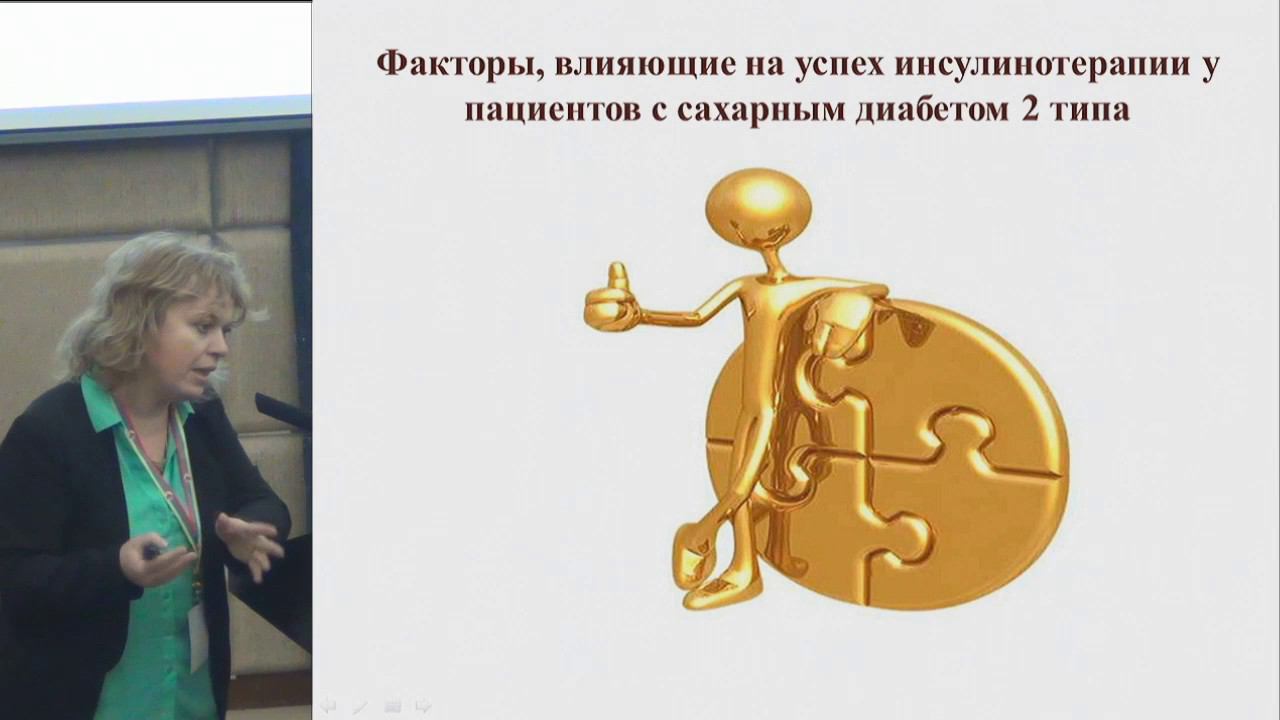 Факторы, влияющие на успех инсулинотерапии у пациентов с сахарным диабетом 2 типа